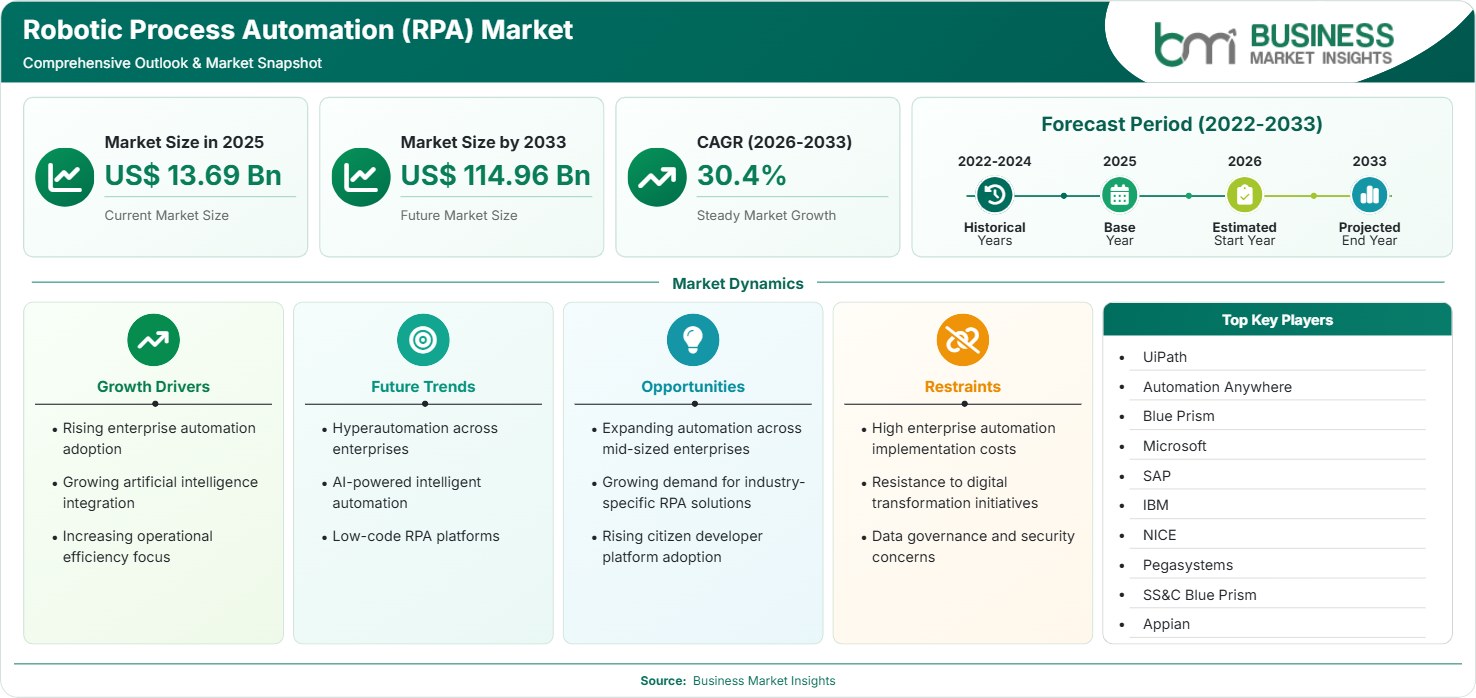 Robotic Process Automation (RPA) Market
Comprehensive Outlook & Market Snapshot

bmi BUSINESS MARKET INSIGHTS

Market Size in 2025
US$ 13.69 Bn
Current Market Size

Market Size by 2033
US$ 114.96 Bn
Future Market Size

CAGR (2026-2033)
30.4%
Steady Market Growth

Forecast Period (2022-2033)
2022-2024 Historical Years
2025 Base Year
2026 Estimated Start Year
2033 Projected End Year

Market Dynamics

Growth Drivers
• Rising enterprise automation adoption
• Growing artificial intelligence integration
• Increasing operational efficiency focus

Future Trends
• Hyperautomation across enterprises
• AI-powered intelligent automation
• Low-code RPA platforms

Opportunities
• Expanding automation across mid-sized enterprises
• Growing demand for industry-specific RPA solutions
• Rising citizen developer platform adoption

Restraints
• High enterprise automation implementation costs
• Resistance to digital transformation initiatives
• Data governance and security concerns

Top Key Players
• UiPath
• Automation Anywhere
• Blue Prism
• Microsoft
• SAP
• IBM
• NICE
• Pegasystems
• SS&C Blue Prism
• Appian

Source: Business Market Insights